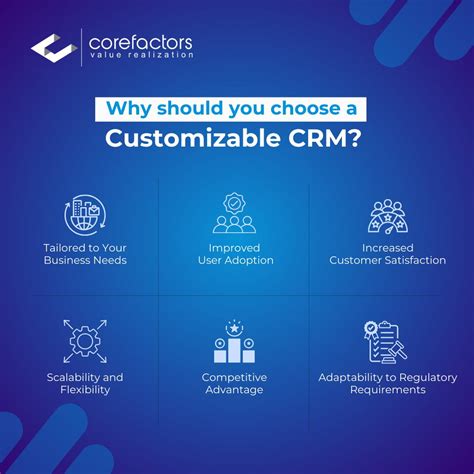 corefactors
value realization

Why should you choose a Customizable CRM?

Tailored to Your Business Needs

Improved User Adoption

Increased Customer Satisfaction

Scalability and Flexibility

Competitive Advantage

Adaptability to Regulatory Requirements